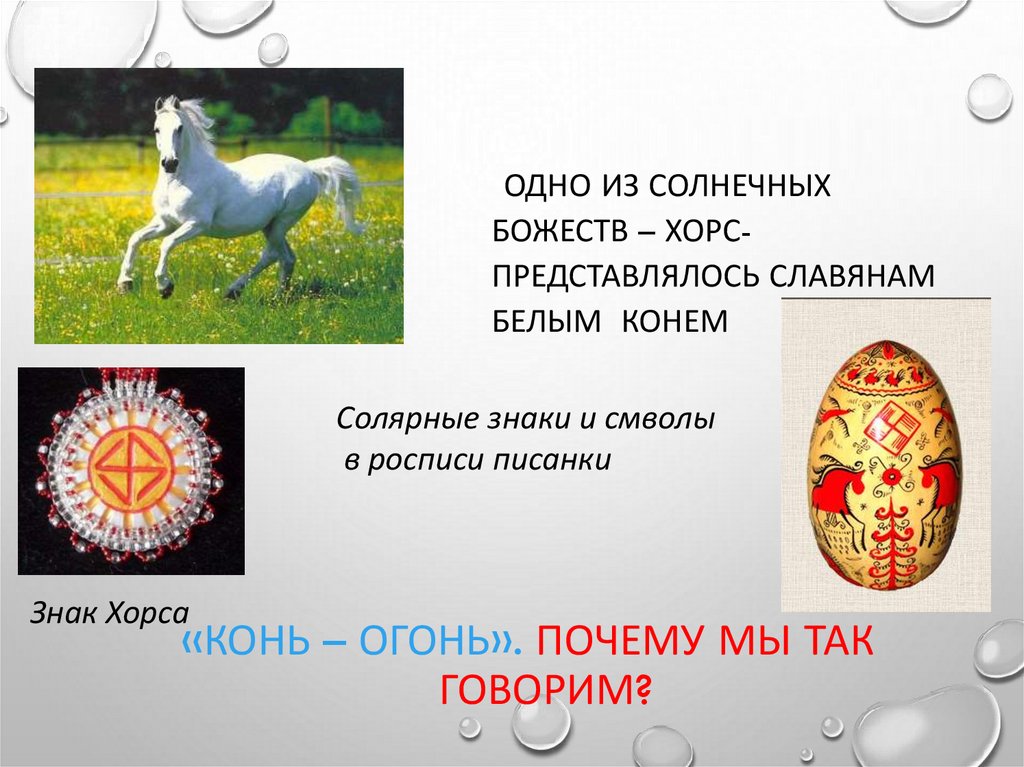 ОДНО ИЗ СОЛНЕЧНЫХ БОЖЕСТВ – ХОРС- ПРЕДСТАВЛЯЛОСЬ СЛАВЯНАМ БЕЛЫМ КОНЕМ

Солярные знаки и смволы в росписи писанки

Знак Хорса

«КОНЬ – ОГОНЬ». ПОЧЕМУ МЫ ТАК ГОВОРИМ?